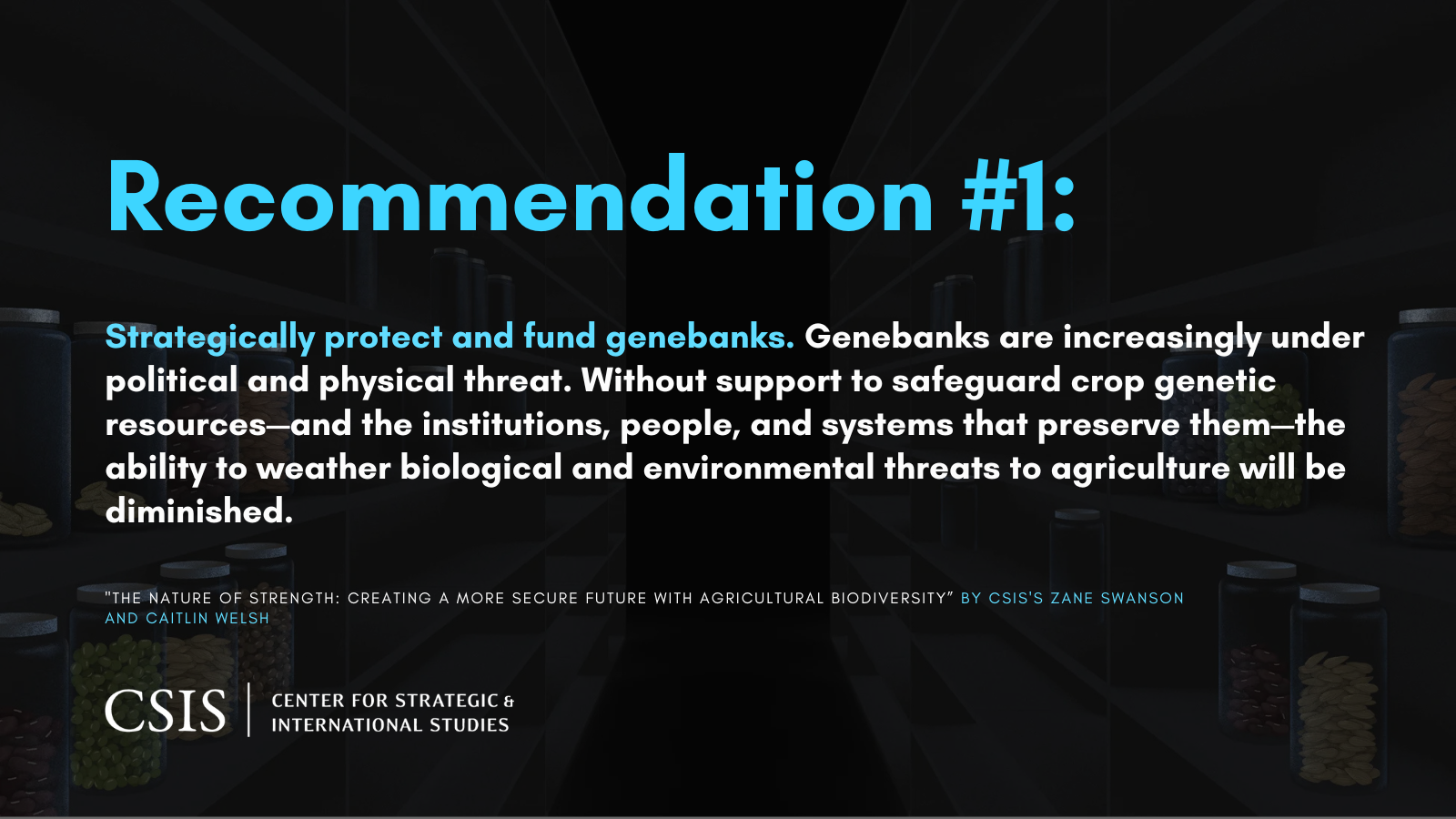 Recommendation #1:

Strategically protect and fund genebanks. Genebanks are increasingly under political and physical threat. Without support to safeguard crop genetic resources—and the institutions, people, and systems that preserve them—the ability to weather biological and environmental threats to agriculture will be diminished.

"THE NATURE OF STRENGTH: CREATING A MORE SECURE FUTURE WITH AGRICULTURAL BIODIVERSITY" BY CSIS'S ZANE SWANSON AND CAITLIN WELSH

CSIS | CENTER FOR STRATEGIC & INTERNATIONAL STUDIES